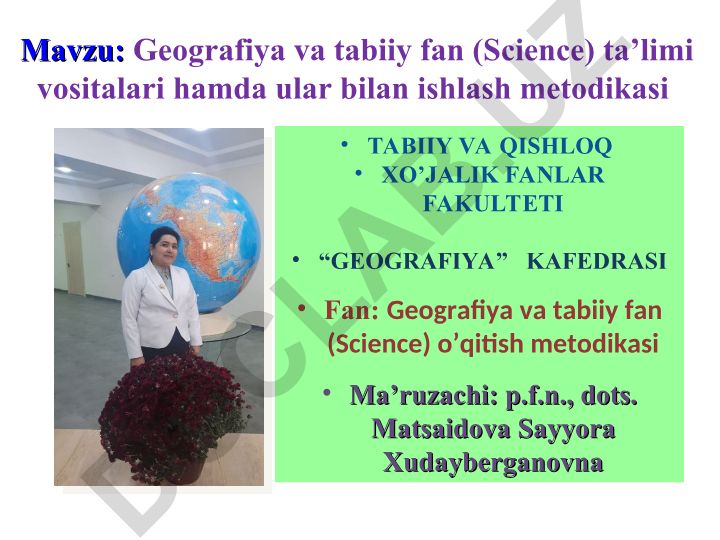 Mavzu: Geografiya va tabiiy fan (Science) ta’limi vositalari hamda ular bilan ishlash metodikasi

• TABIIY VA QISHLOQ
• XO’JALIK FANLAR FAKULTETI

• “GEOGRAFIYA” KAFEDRASI

• Fan: Geografiya va tabiiy fan (Science) o’qitish metodikasi

• Ma’ruzachi: p.f.n., dots. Matsaidova Sayyora Xudayberganovna

DOCLAB.UZ